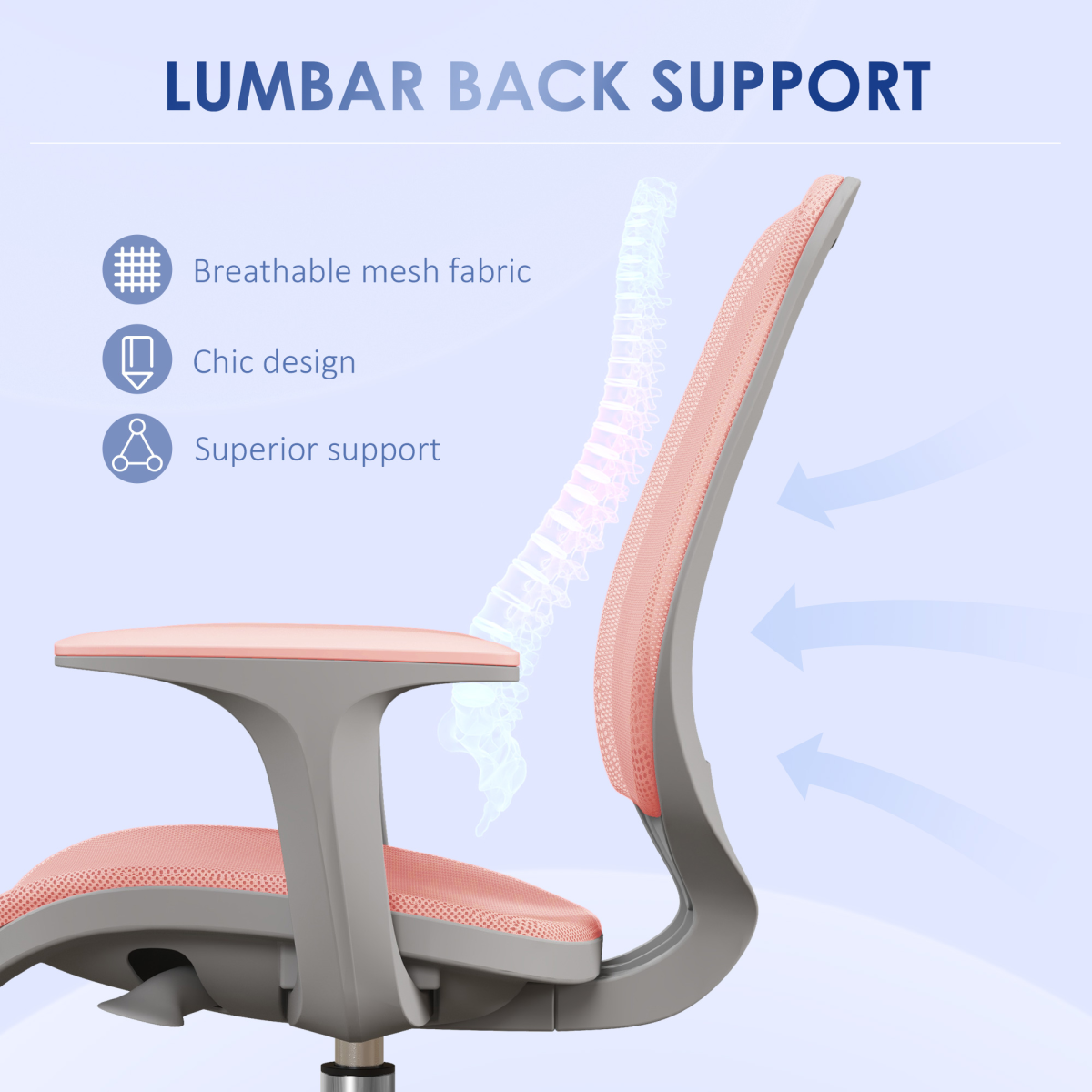 LUMBAR BACK SUPPORT

Breathable mesh fabric

Chic design

Superior support